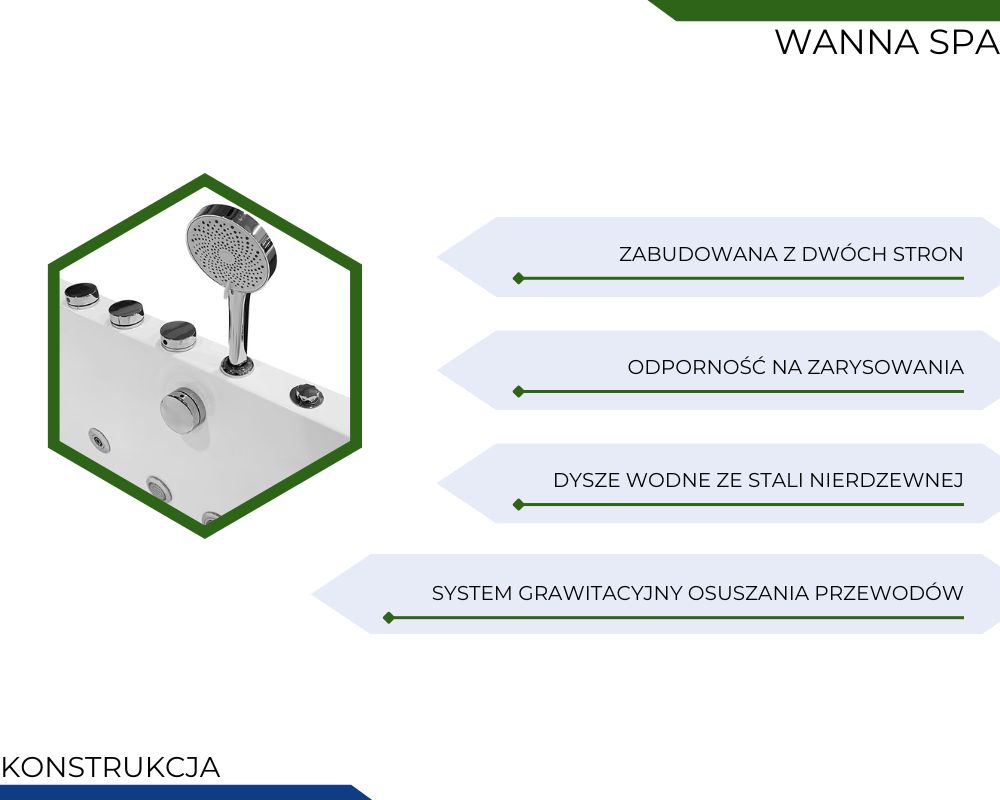 WANNA SPA

ZABUDOWANA Z DWÓCH STRON

ODPORNOŚĆ NA ZARYSOWANIA

DYSZE WODNE ZE STALI NIERDZEWNEJ

SYSTEM GRAWITACYJNY OSUSZANIA PRZEWODÓW

KONSTRUKCJA